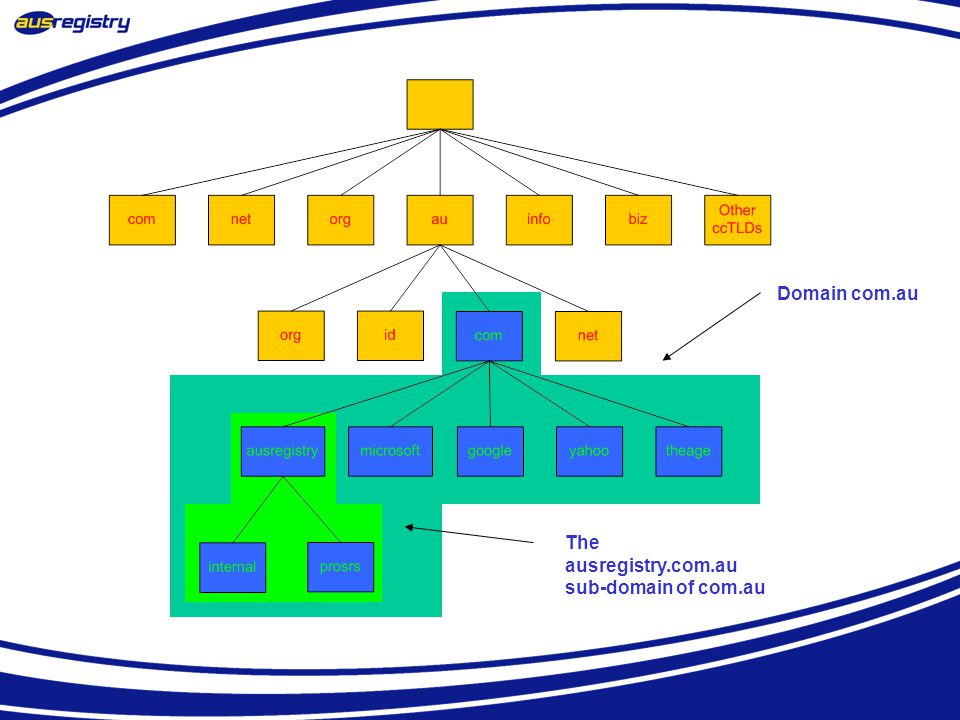 ausregistry

com
net
org
au
info
biz
Other ccTLDs

org
id
com
net

Domain com.au

ausregistry
microsoft
google
yahoo
theage

internal
prosrs

The ausregistry.com.au sub-domain of com.au